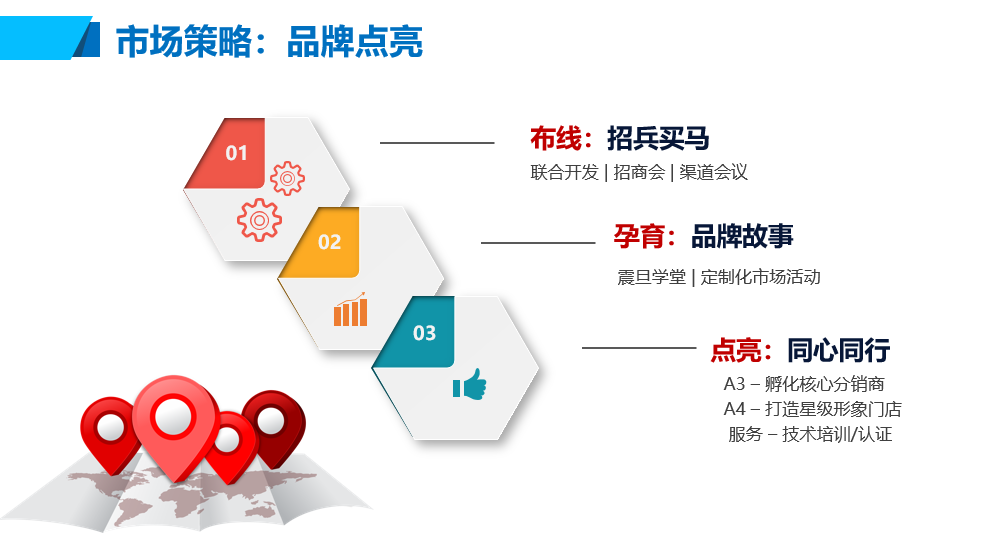 市场策略：品牌点亮

01

布线：招兵买马
联合开发 | 招商会 | 渠道会议

02

孕育：品牌故事
震旦学堂 | 定制化市场活动

03

点亮：同心同行
A3 – 孵化核心分销商
A4 – 打造星级形象门店
服务 – 技术培训/认证